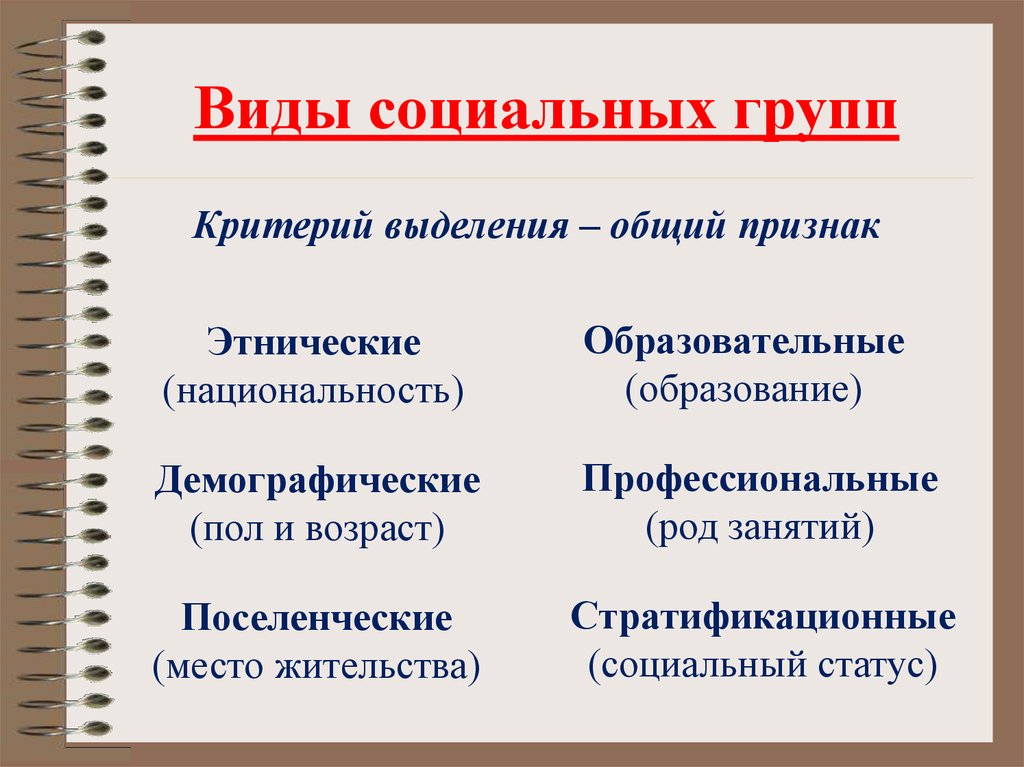 Виды социальных групп

Критерий выделения – общий признак

Этнические
(национальность)

Демографические
(пол и возраст)

Поселенческие
(место жительства)

Образовательные
(образование)

Профессиональные
(род занятий)

Стратификационные
(социальный статус)